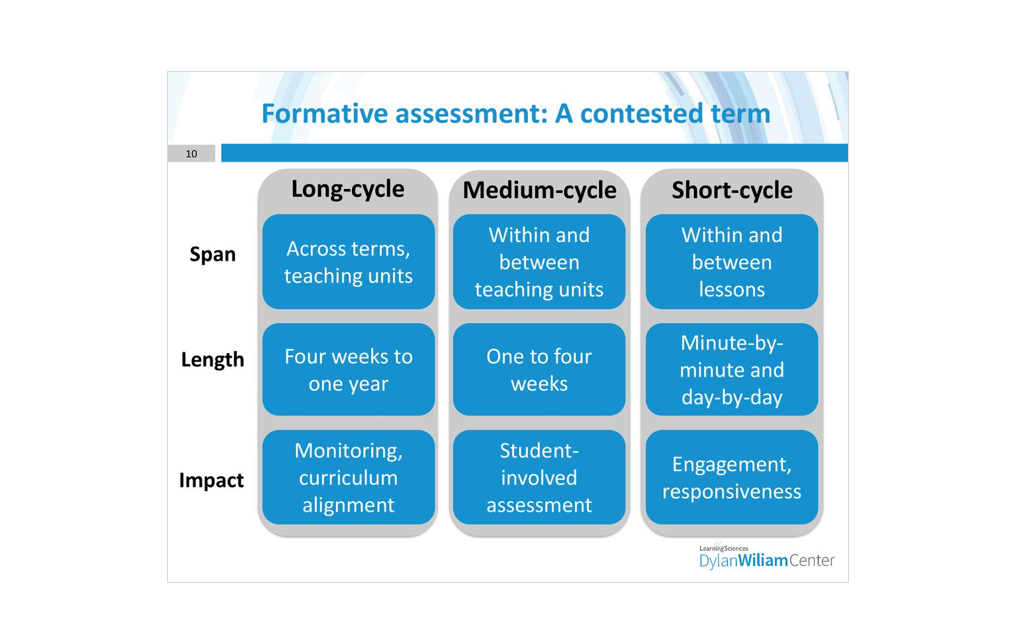 Formative assessment: A contested term

10

| | Long-cycle | Medium-cycle | Short-cycle |
|---|---|---|---|
| Span | Across terms, teaching units | Within and between teaching units | Within and between lessons |
| Length | Four weeks to one year | One to four weeks | Minute-by-minute and day-by-day |
| Impact | Monitoring, curriculum alignment | Student-involved assessment | Engagement, responsiveness |

LearningSciences
DylanWiliamCenter